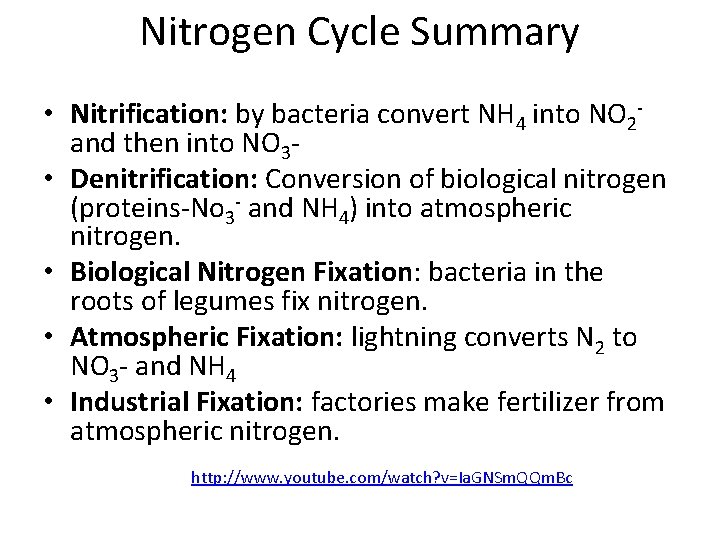 Nitrogen Cycle Summary

• **Nitrification:** by bacteria convert $NH_4$ into $NO_2^-$ and then into $NO_3$-

• **Denitrification:** Conversion of biological nitrogen (proteins-$No_3^-$ and $NH_4$) into atmospheric nitrogen.

• **Biological Nitrogen Fixation**: bacteria in the roots of legumes fix nitrogen.

• **Atmospheric Fixation:** lightning converts $N_2$ to $NO_3$- and $NH_4$

• **Industrial Fixation:** factories make fertilizer from atmospheric nitrogen.

http://www.youtube.com/watch?v=IaGNSmQQmBc